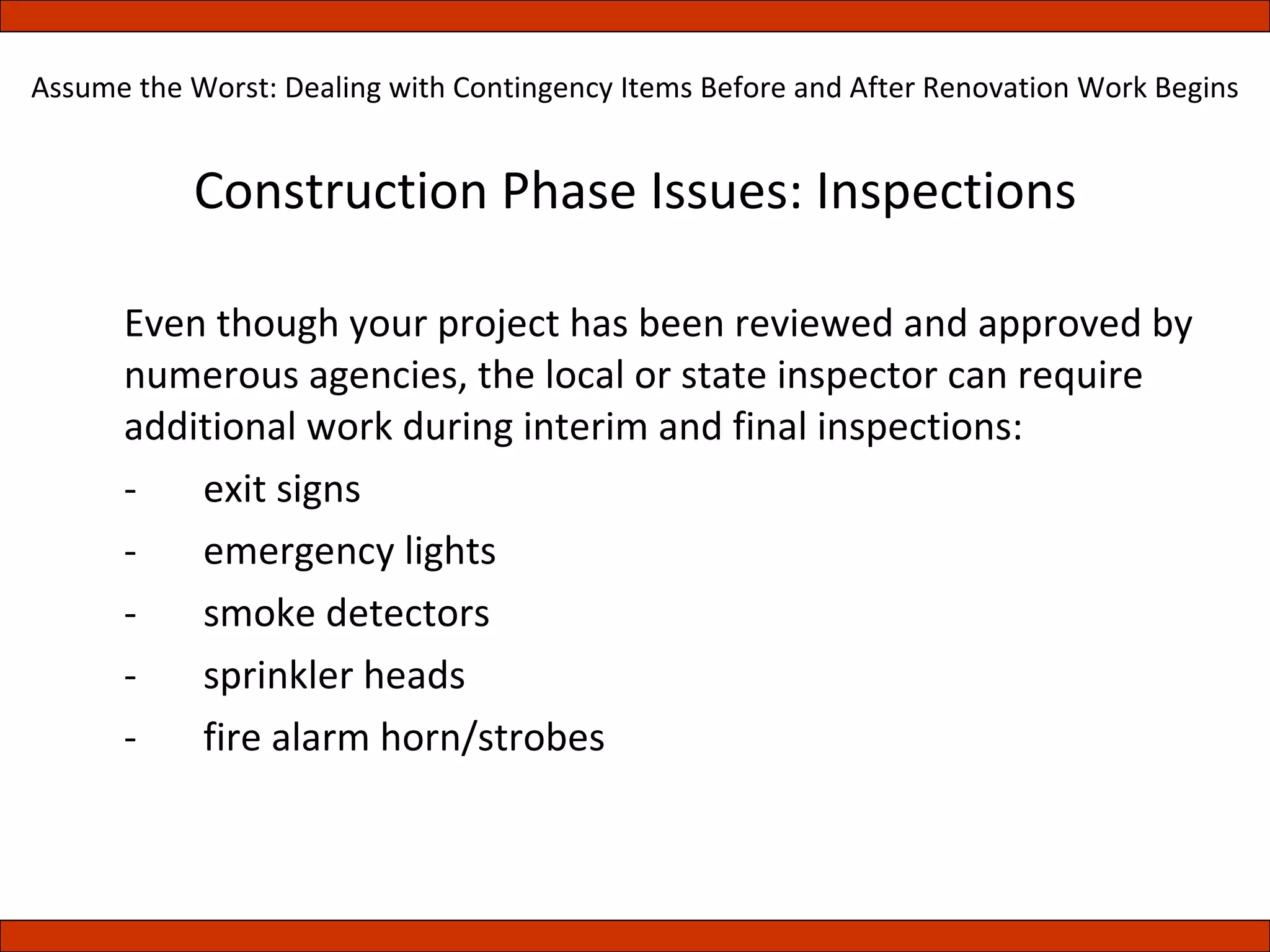 Assume the Worst: Dealing with Contingency Items Before and After Renovation Work Begins

Construction Phase Issues: Inspections

Even though your project has been reviewed and approved by numerous agencies, the local or state inspector can require additional work during interim and final inspections:

- exit signs
- emergency lights
- smoke detectors
- sprinkler heads
- fire alarm horn/strobes